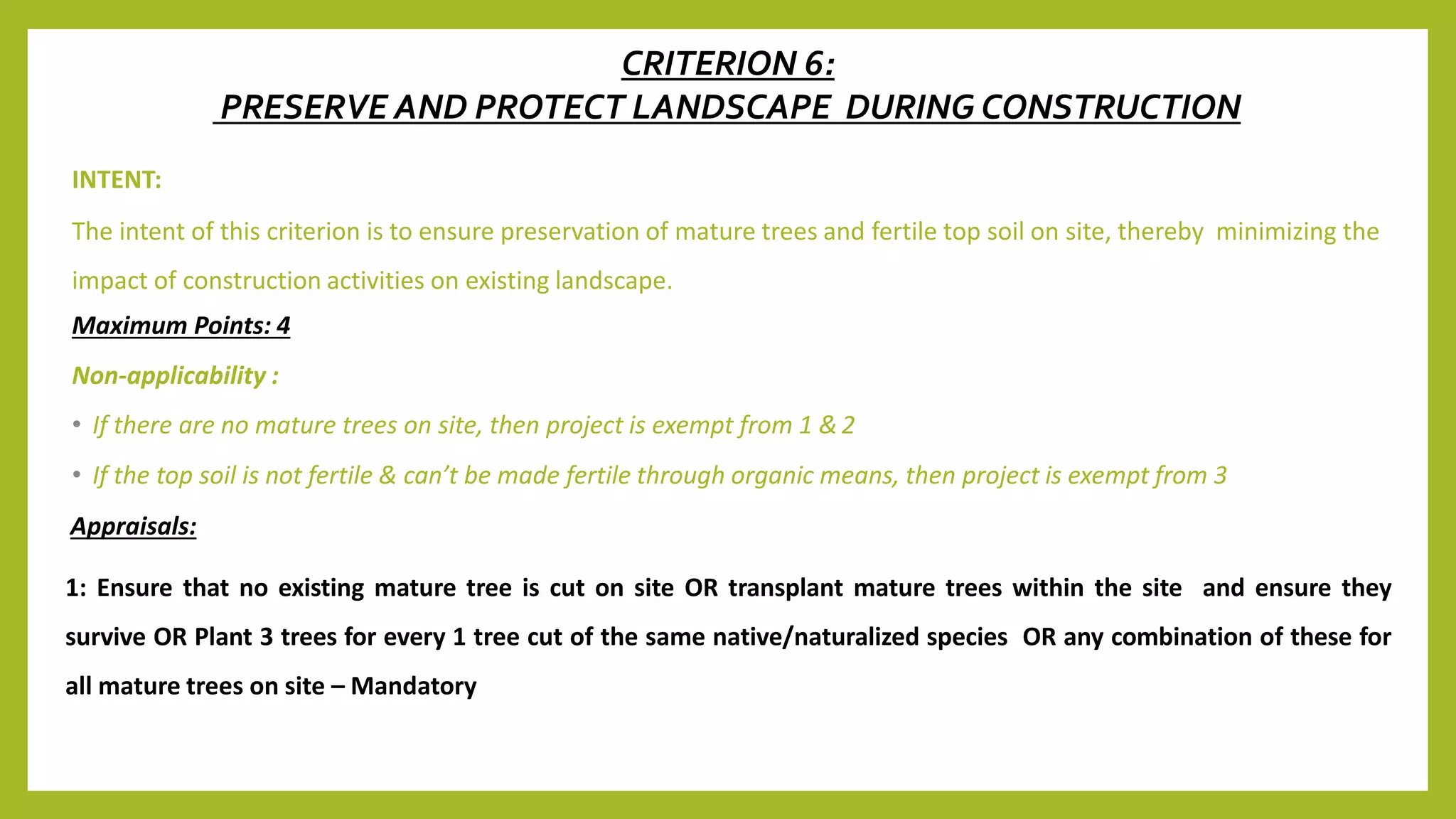 CRITERION 6:
PRESERVE AND PROTECT LANDSCAPE DURING CONSTRUCTION

INTENT:

The intent of this criterion is to ensure preservation of mature trees and fertile top soil on site, thereby minimizing the impact of construction activities on existing landscape.

Maximum Points: 4

Non-applicability :

• If there are no mature trees on site, then project is exempt from 1 & 2

• If the top soil is not fertile & can't be made fertile through organic means, then project is exempt from 3

Appraisals:

1: Ensure that no existing mature tree is cut on site OR transplant mature trees within the site and ensure they survive OR Plant 3 trees for every 1 tree cut of the same native/naturalized species OR any combination of these for all mature trees on site – Mandatory